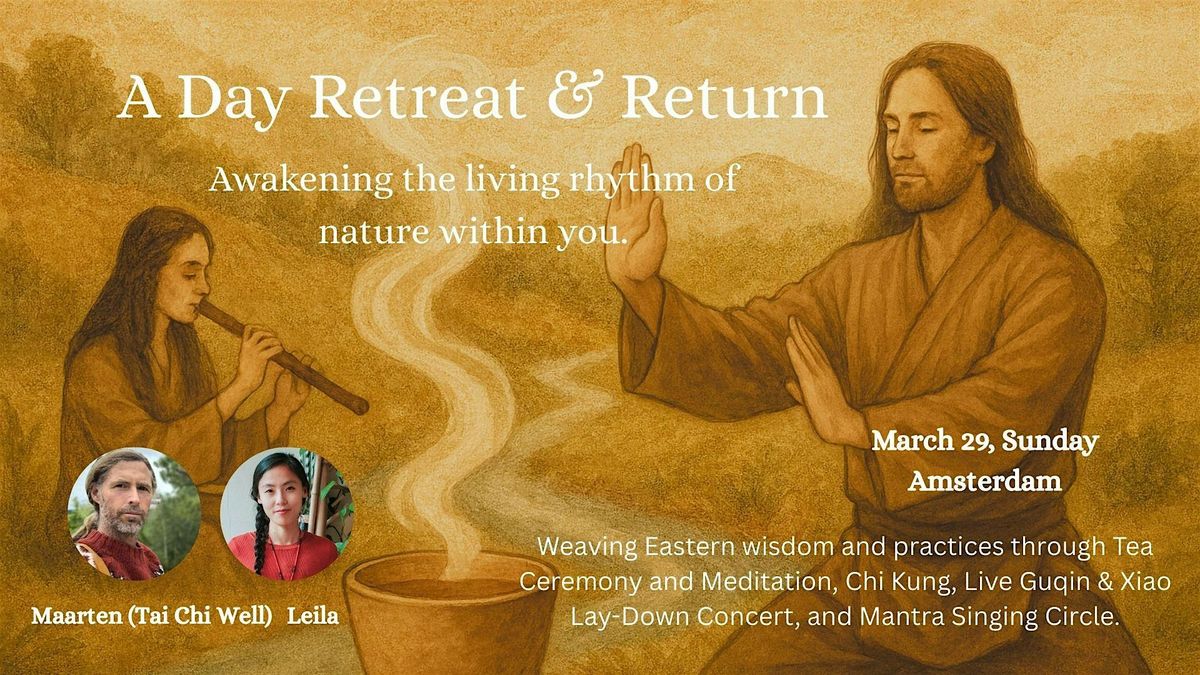 A Day Retreat & Return

Awakening the living rhythm of nature within you.

March 29, Sunday
Amsterdam

Weaving Eastern wisdom and practices through Tea Ceremony and Meditation, Chi Kung, Live Guqin & Xiao Lay-Down Concert, and Mantra Singing Circle.

Maarten (Tai Chi Well) Leila